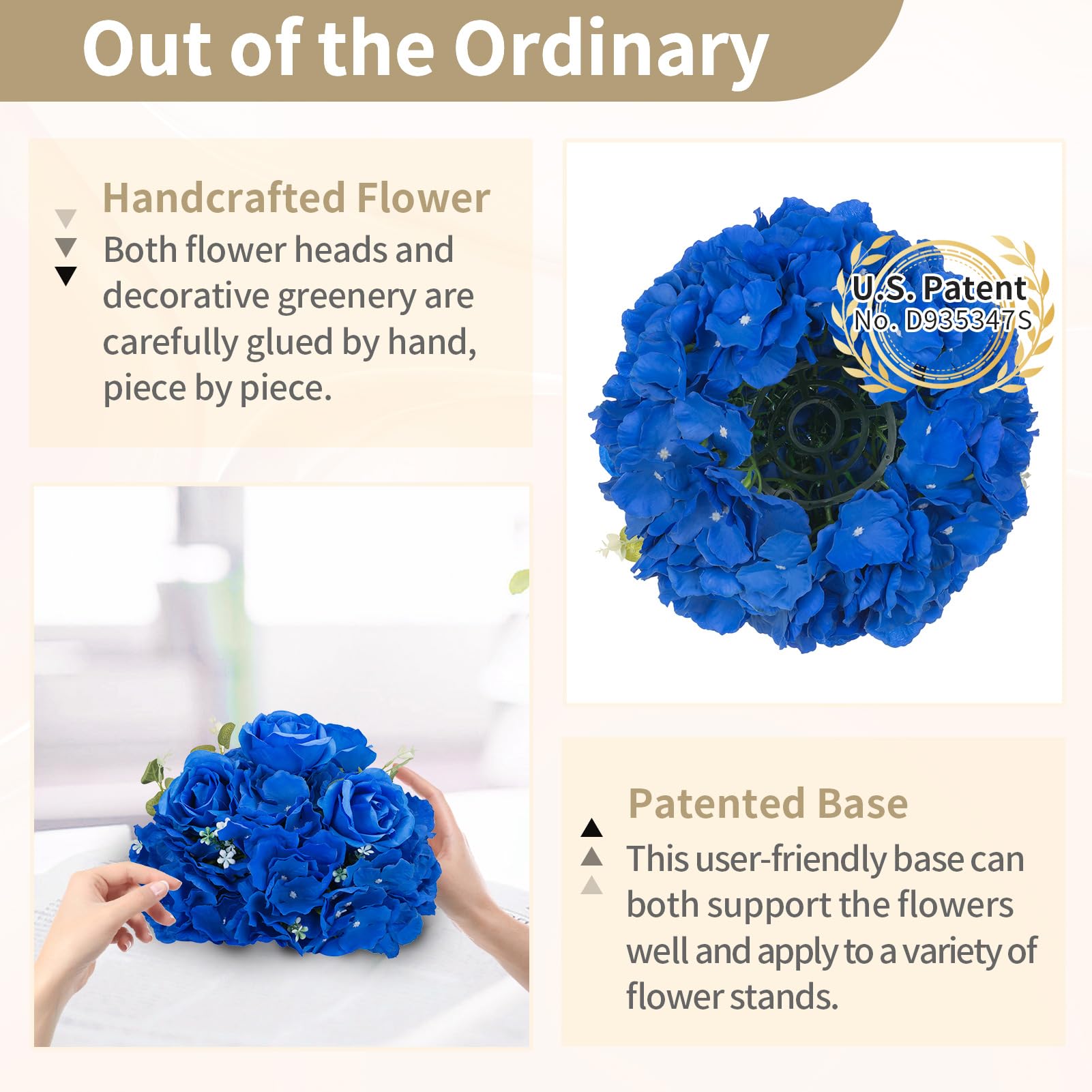 Out of the Ordinary

Handcrafted Flower

Both flower heads and decorative greenery are carefully glued by hand, piece by piece.

U.S. Patent
No. D935347S

Patented Base

This user-friendly base can both support the flowers well and apply to a variety of flower stands.